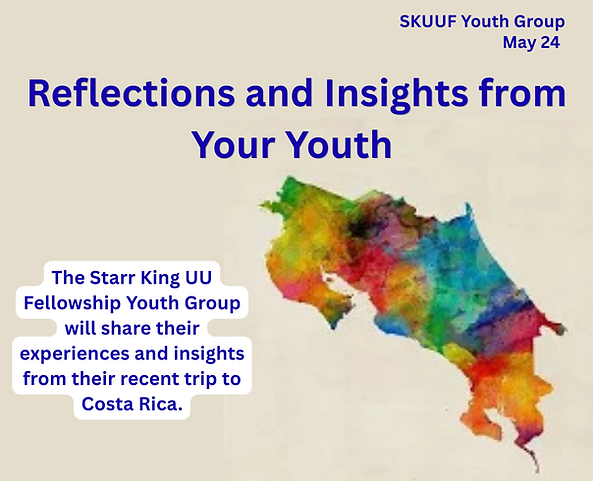 SKUUF Youth Group
May 24

Reflections and Insights from Your Youth

The Starr King UU Fellowship Youth Group will share their experiences and insights from their recent trip to Costa Rica.